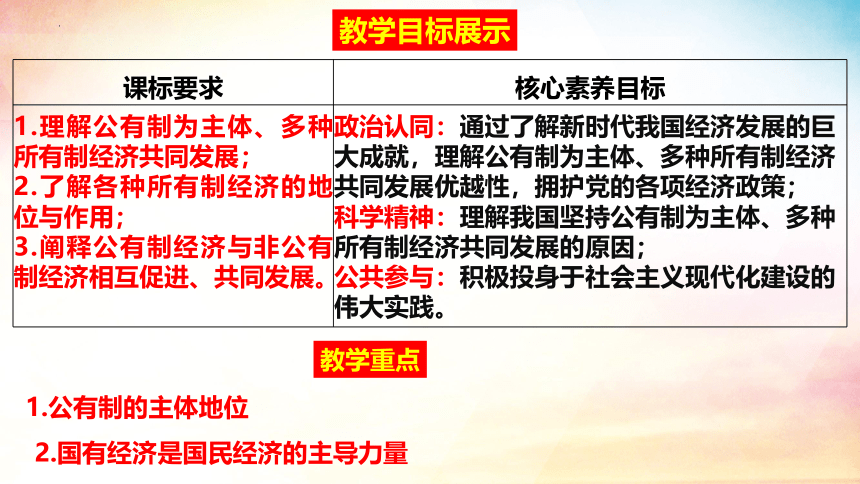 教学目标展示

| 课标要求 | 核心素养目标 |
|---|---|
| 1.理解公有制为主体、多种所有制经济共同发展；<br>2.了解各种所有制经济的地位与作用；<br>3.阐释公有制经济与非公有制经济相互促进、共同发展。 | 政治认同：通过了解新时代我国经济发展的巨大成就，理解公有制为主体、多种所有制经济共同发展优越性，拥护党的各项经济政策；<br>科学精神：理解我国坚持公有制为主体、多种所有制经济共同发展的原因；<br>公共参与：积极投身于社会主义现代化建设的伟大实践。 |

教学重点

1.公有制的主体地位

2.国有经济是国民经济的主导力量